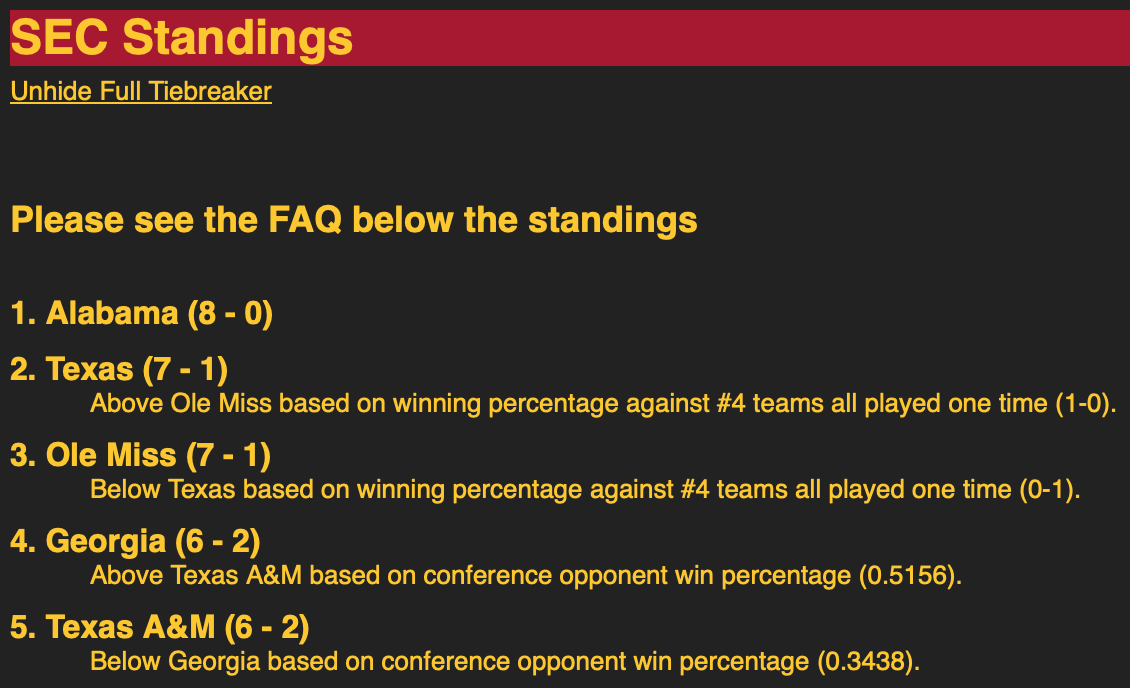 SEC Standings

Unhide Full Tiebreaker

Please see the FAQ below the standings

1. Alabama (8 - 0)

2. Texas (7 - 1)
Above Ole Miss based on winning percentage against #4 teams all played one time (1-0).

3. Ole Miss (7 - 1)
Below Texas based on winning percentage against #4 teams all played one time (0-1).

4. Georgia (6 - 2)
Above Texas A&M based on conference opponent win percentage (0.5156).

5. Texas A&M (6 - 2)
Below Georgia based on conference opponent win percentage (0.3438).